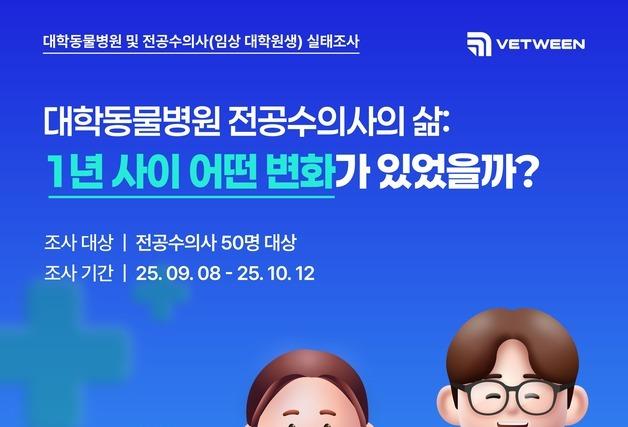 대학동물병원 및 전공수의사(임상 대학원생) 실태조사

VETWEEN

대학동물병원 전공수의사의 삶:
1년 사이 어떤 변화가 있었을까?

조사 대상 | 전공수의사 50명 대상
조사 기간 | 25. 09. 08 - 25. 10. 12